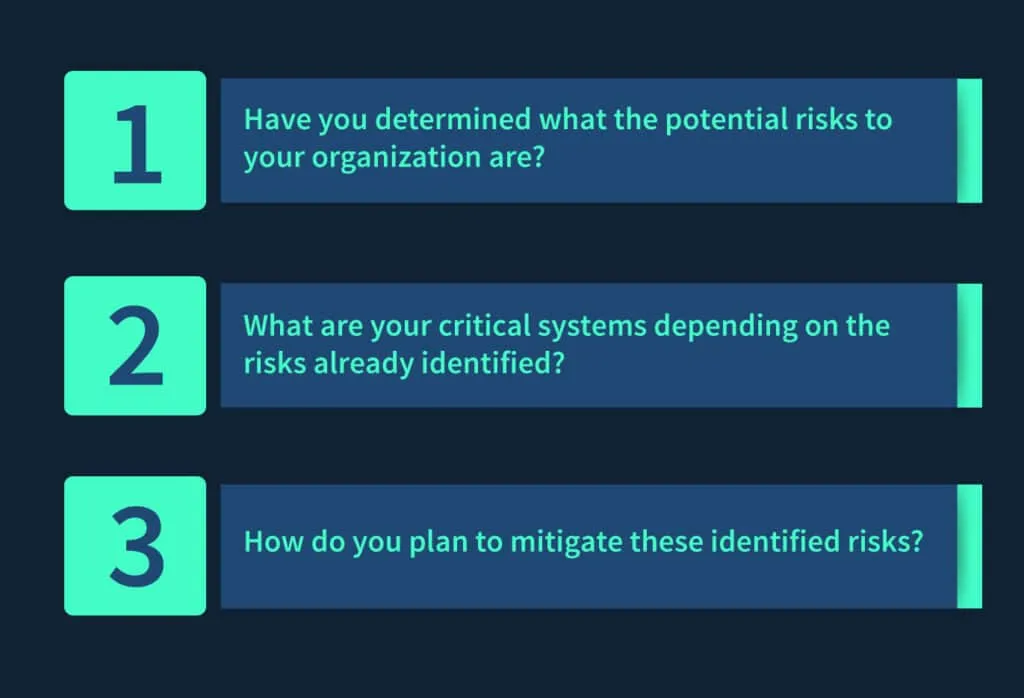 1

Have you determined what the potential risks to your organization are?

2

What are your critical systems depending on the risks already identified?

3

How do you plan to mitigate these identified risks?